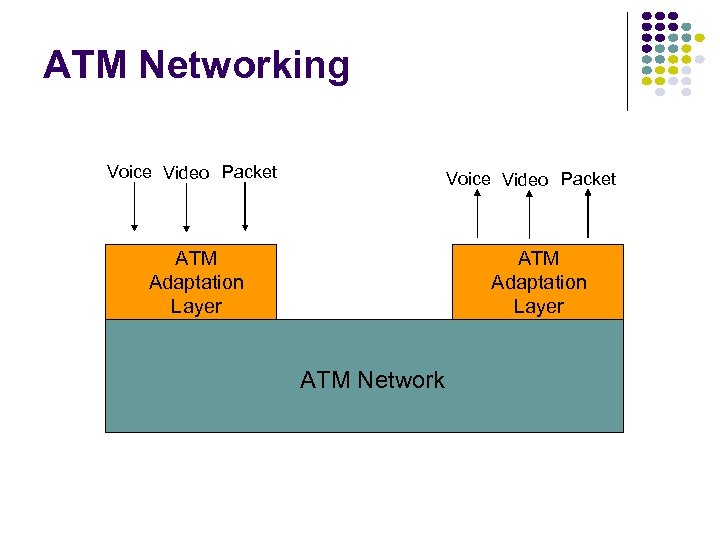 ATM Networking

Voice Video Packet

Voice Video Packet

ATM Adaptation Layer

ATM Adaptation Layer

ATM Network